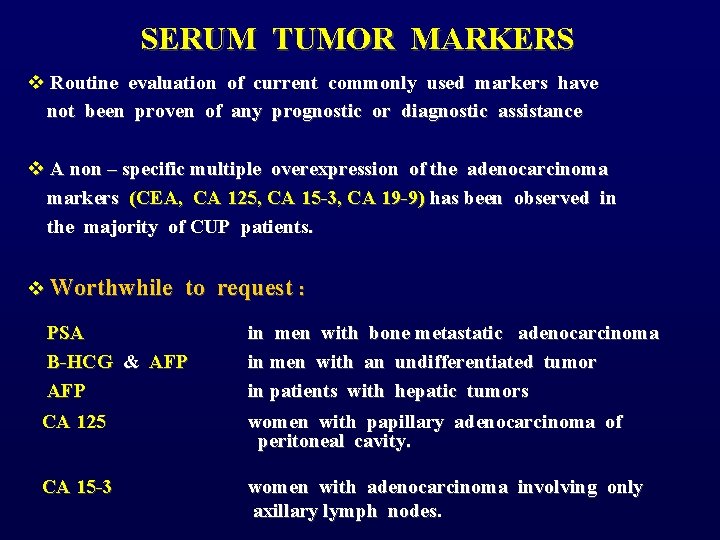 SERUM TUMOR MARKERS

❖ Routine evaluation of current commonly used markers have not been proven of any prognostic or diagnostic assistance

❖ A non – specific multiple overexpression of the adenocarcinoma markers (CEA, CA 125, CA 15-3, CA 19-9) has been observed in the majority of CUP patients.

❖ Worthwhile to request :

| | |
|---|---|
| PSA | in men with bone metastatic adenocarcinoma |
| B-HCG & AFP | in men with an undifferentiated tumor |
| AFP | in patients with hepatic tumors |
| CA 125 | women with papillary adenocarcinoma of peritoneal cavity. |
| CA 15-3 | women with adenocarcinoma involving only axillary lymph nodes. |